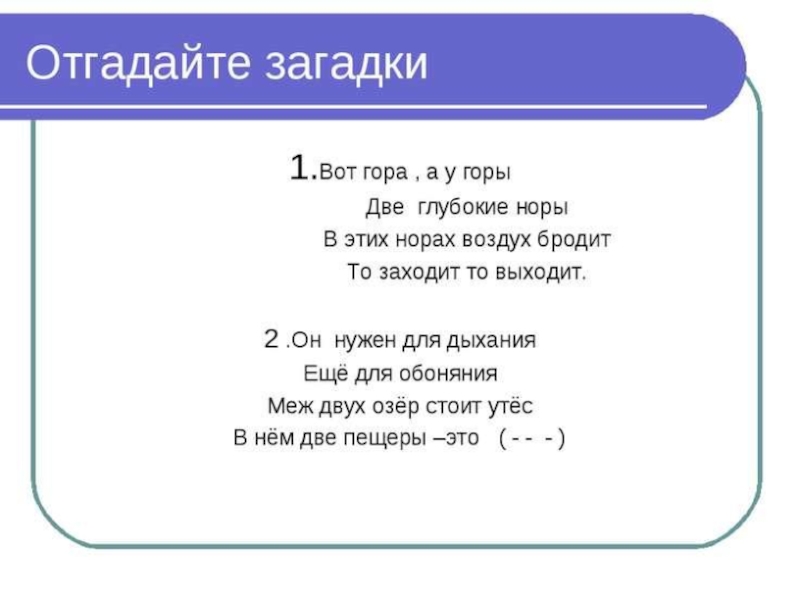 Отгадайте загадки

1.Вот гора , а у горы
Две глубокие норы
В этих норах воздух бродит
То заходит то выходит.

2 .Он нужен для дыхания
Ещё для обоняния
Меж двух озёр стоит утёс
В нём две пещеры –это ( - - - )